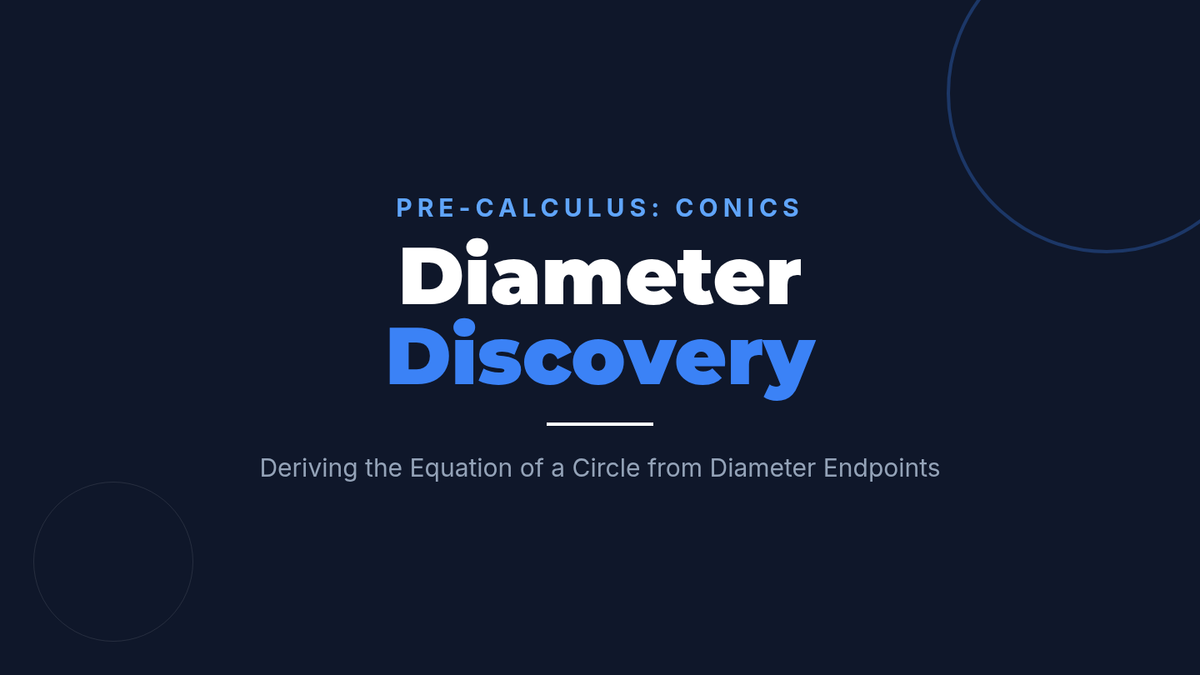 PRE-CALCULUS: CONICS

Diameter
Discovery

Deriving the Equation of a Circle from Diameter Endpoints